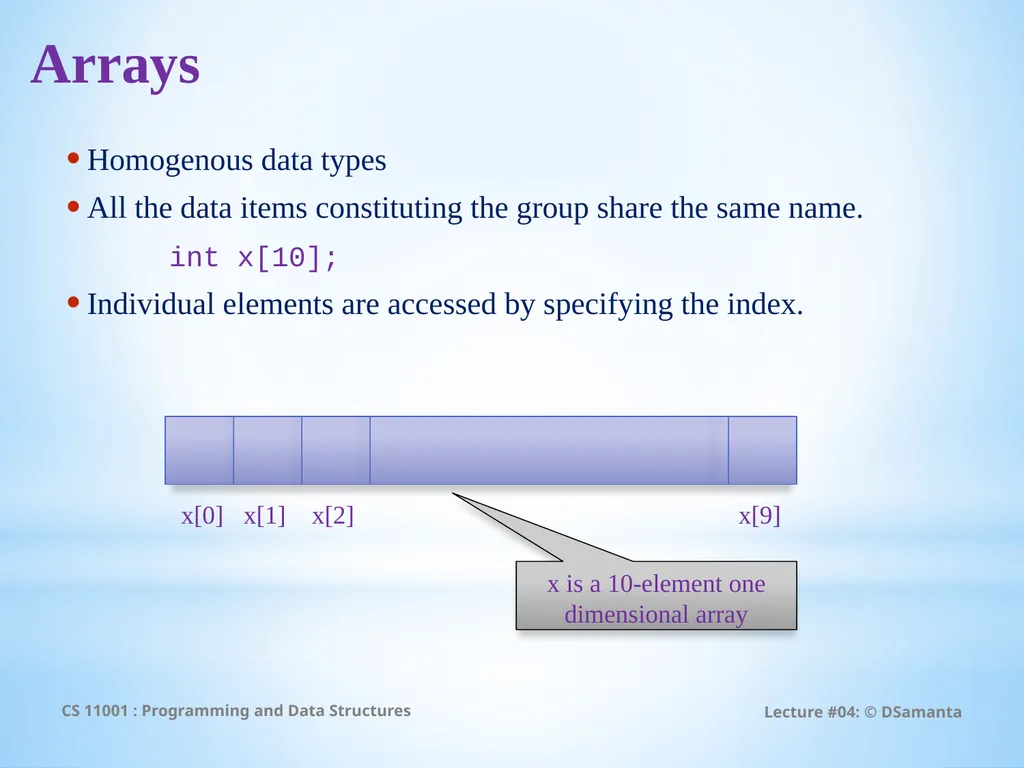 Arrays

• Homogenous data types

• All the data items constituting the group share the same name.

int x[10];

• Individual elements are accessed by specifying the index.

x[0] x[1] x[2] x[9]

x is a 10-element one dimensional array

CS 11001 : Programming and Data Structures

Lecture #04: © DSamanta